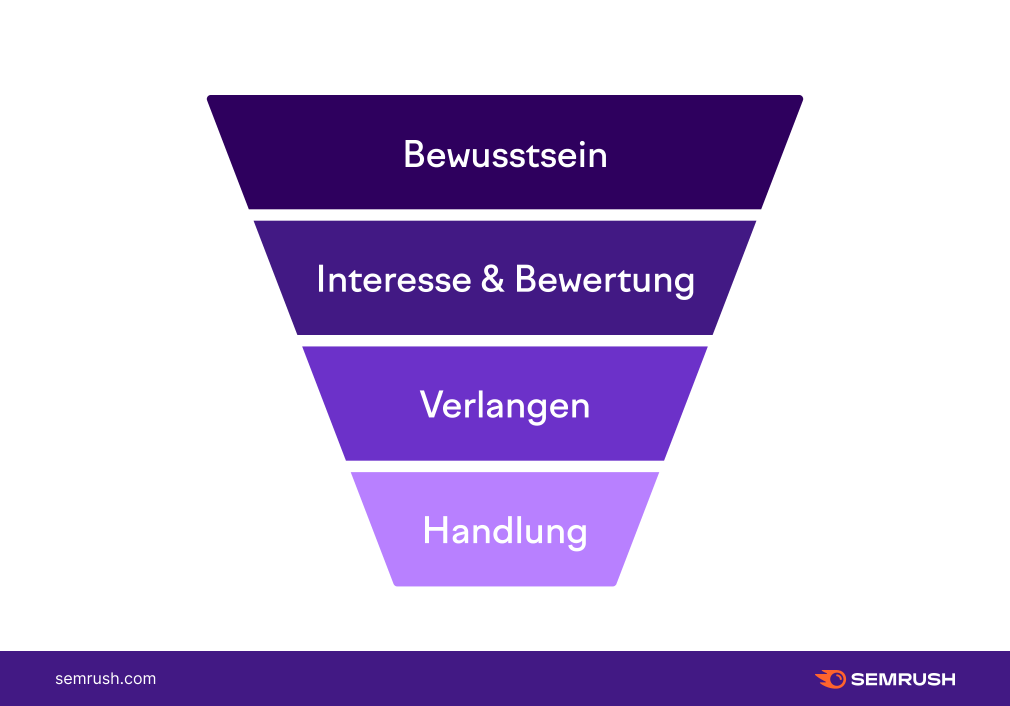 Bewusstsein

Interesse & Bewertung

Verlangen

Handlung

semrush.com

SEMRUSH